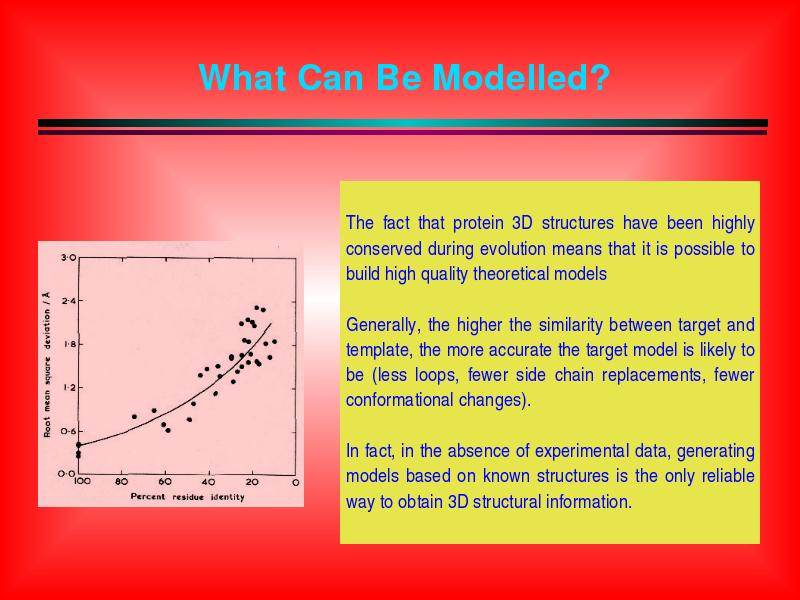 What Can Be Modelled?

3·0
2·4
1·8
1·2
0·6
0·0
Root mean square deviation / Å
100 80 60 40 20 0
Percent residue identity

The fact that protein 3D structures have been highly conserved during evolution means that it is possible to build high quality theoretical models

Generally, the higher the similarity between target and template, the more accurate the target model is likely to be (less loops, fewer side chain replacements, fewer conformational changes).

In fact, in the absence of experimental data, generating models based on known structures is the only reliable way to obtain 3D structural information.